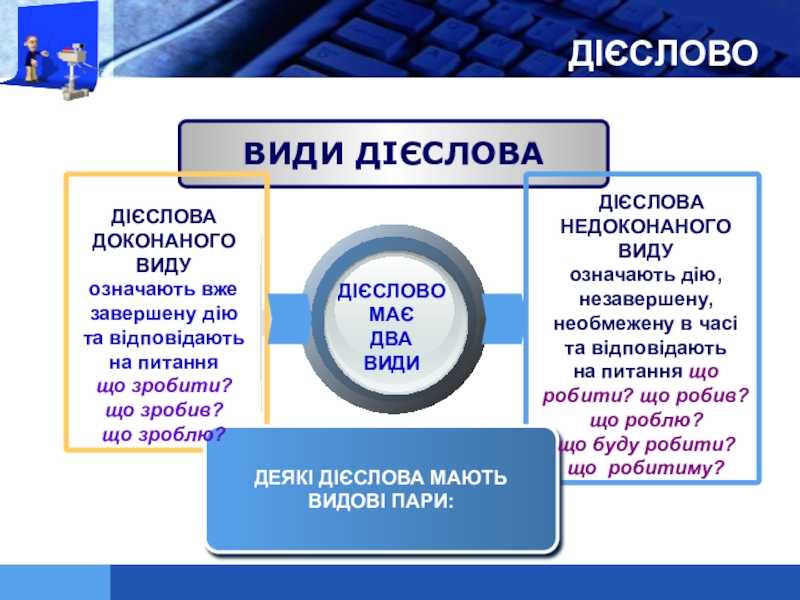 ДІЄСЛОВО

ВИДИ ДІЄСЛОВА

ДІЄСЛОВА ДОКОНАНОГО ВИДУ означають вже завершену дію та відповідають на питання що зробити? що зробив? що зроблю?

ДІЄСЛОВО МАЄ ДВА ВИДИ

ДІЄСЛОВА НЕДОКОНАНОГО ВИДУ означають дію, незавершену, необмежену в часі та відповідають на питання що робити? що робив? що роблю? що буду робити? що робитиму?

ДЕЯКІ ДІЄСЛОВА МАЮТЬ ВИДОВІ ПАРИ: